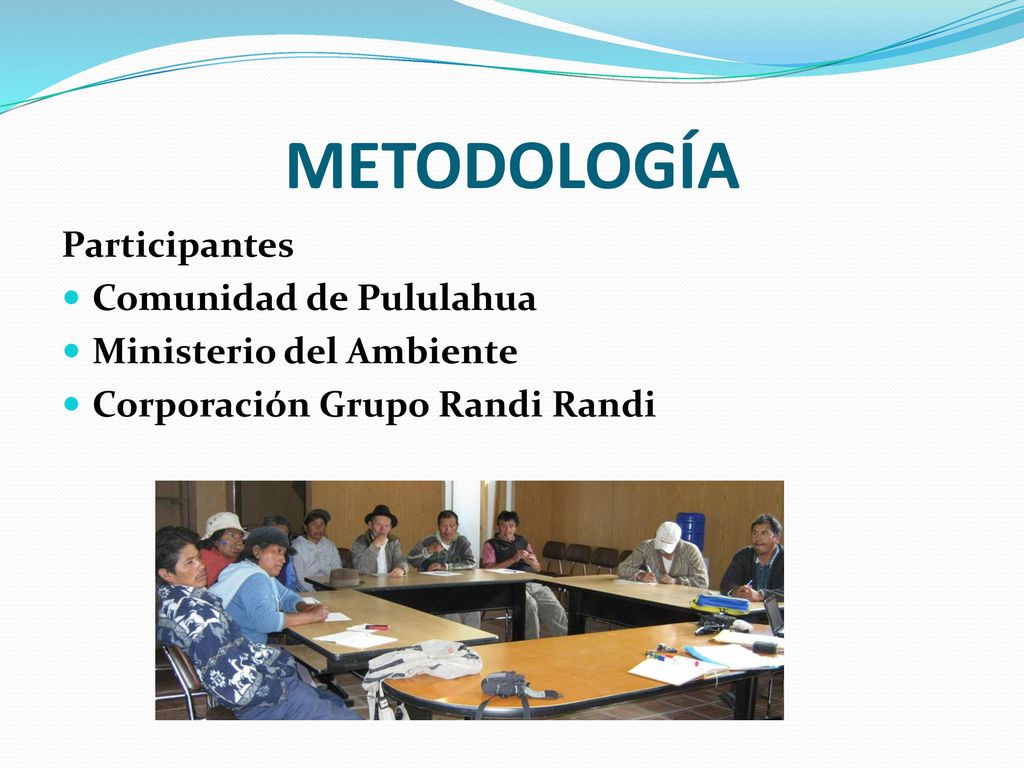 METODOLOGÍA

Participantes

- Comunidad de Pululahua
- Ministerio del Ambiente
- Corporación Grupo Randi Randi